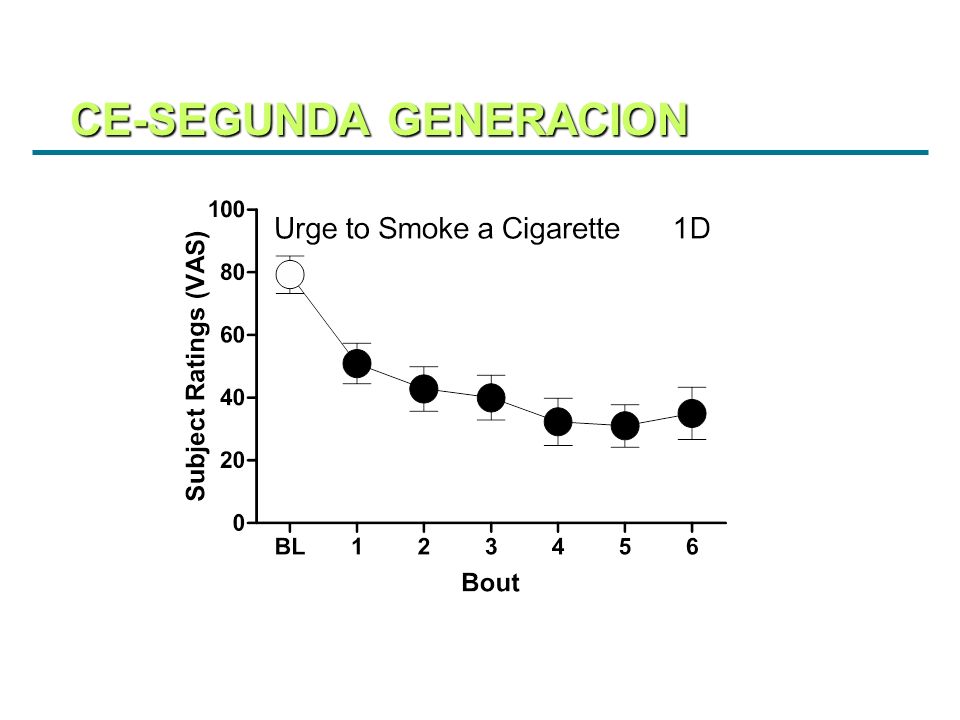 CE-SEGUNDA GENERACION

Urge to Smoke a Cigarette 1D

Subject Ratings (VAS)

100
80
60
40
20
0

BL 1 2 3 4 5 6

Bout